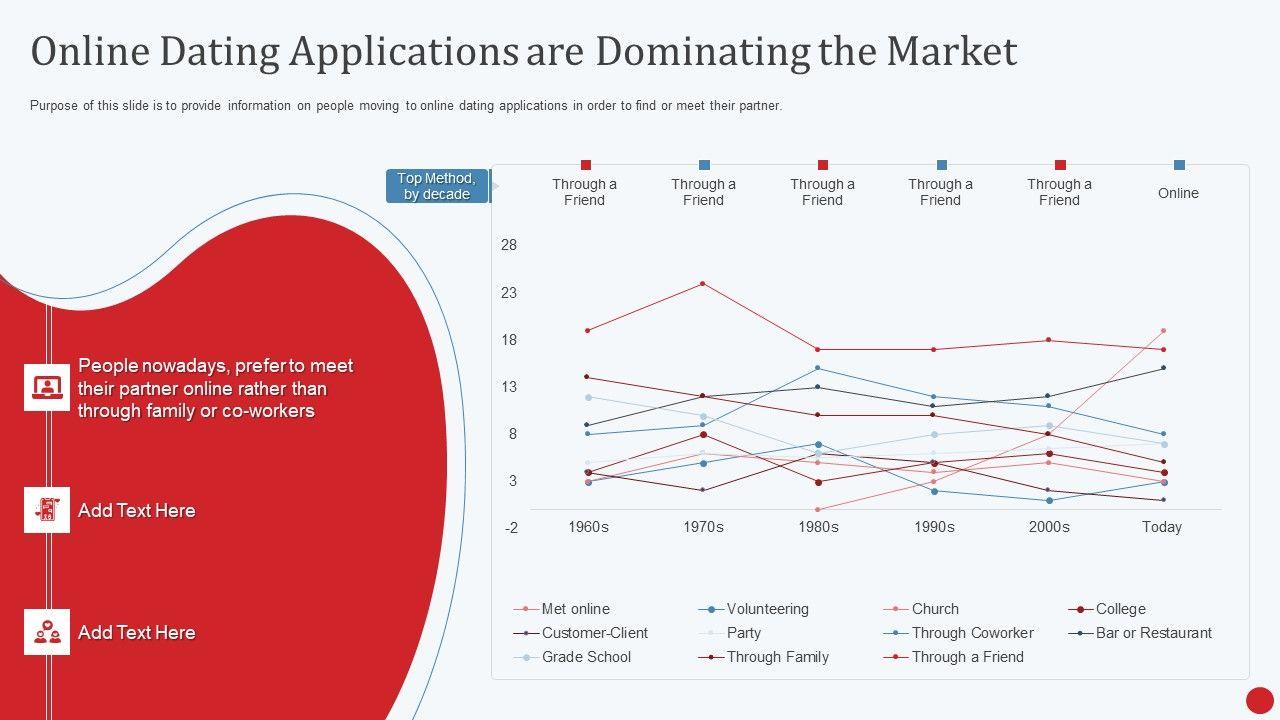 Online Dating Applications are Dominating the Market

Purpose of this slide is to provide information on people moving to online dating applications in order to find or meet their partner.

People nowadays, prefer to meet their partner online rather than through family or co-workers

Add Text Here

Add Text Here

Top Method, by decade

Through a Friend

Through a Friend

Through a Friend

Through a Friend

Through a Friend

Online

28
23
18
13
8
3
-2

1960s
1970s
1980s
1990s
2000s
Today

Met online
Volunteering
Church
College
Customer-Client
Party
Through Coworker
Bar or Restaurant
Grade School
Through Family
Through a Friend